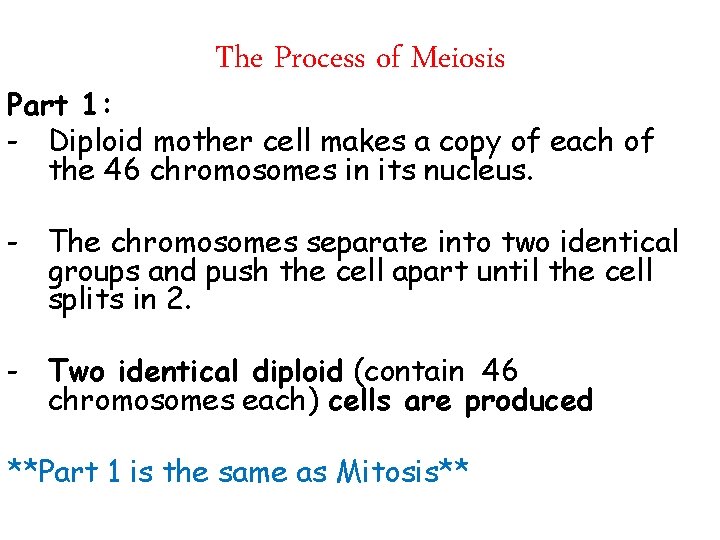 The Process of Meiosis

Part 1:

- Diploid mother cell makes a copy of each of the 46 chromosomes in its nucleus.

- The chromosomes separate into two identical groups and push the cell apart until the cell splits in 2.

- Two identical diploid (contain 46 chromosomes each) cells are produced

**Part 1 is the same as Mitosis**